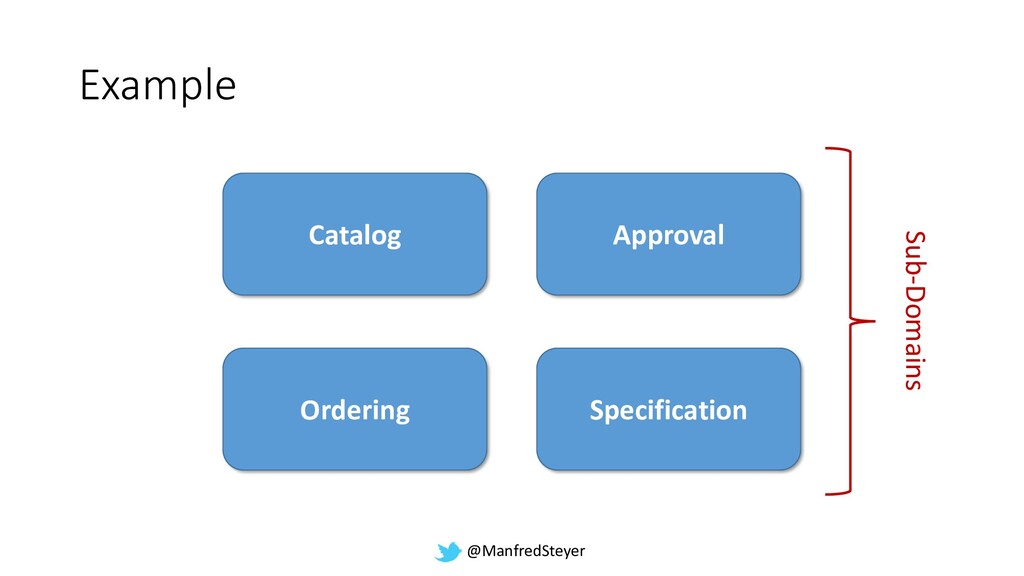 Example

Catalog

Approval

Ordering

Specification

Sub-Domains

@ManfredSteyer